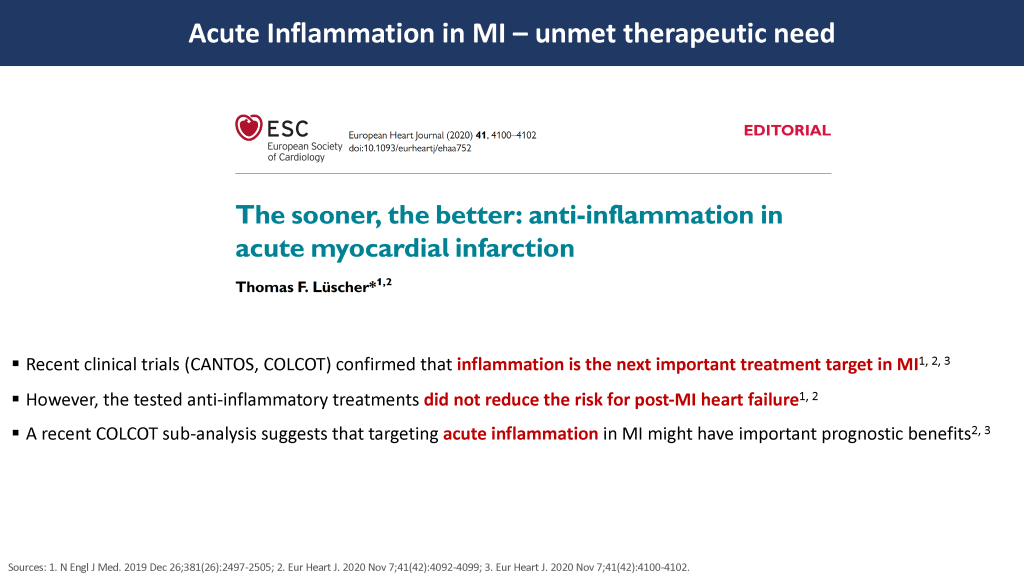 Acute Inflammation in MI – unmet therapeutic need

ESC
European Society of Cardiology

European Heart Journal (2020) 41, 4100–4102
doi:10.1093/eurheartj/ehaa752

EDITORIAL

The sooner, the better: anti-inflammation in acute myocardial infarction

Thomas F. Lüscher*$^{1,2}$

▪ Recent clinical trials (CANTOS, COLCOT) confirmed that inflammation is the next important treatment target in MI$^{1, 2, 3}$

▪ However, the tested anti-inflammatory treatments did not reduce the risk for post-MI heart failure$^{1, 2}$

▪ A recent COLCOT sub-analysis suggests that targeting acute inflammation in MI might have important prognostic benefits$^{2, 3}$

Sources: 1. N Engl J Med. 2019 Dec 26;381(26):2497-2505; 2. Eur Heart J. 2020 Nov 7;41(42):4092-4099; 3. Eur Heart J. 2020 Nov 7;41(42):4100-4102.